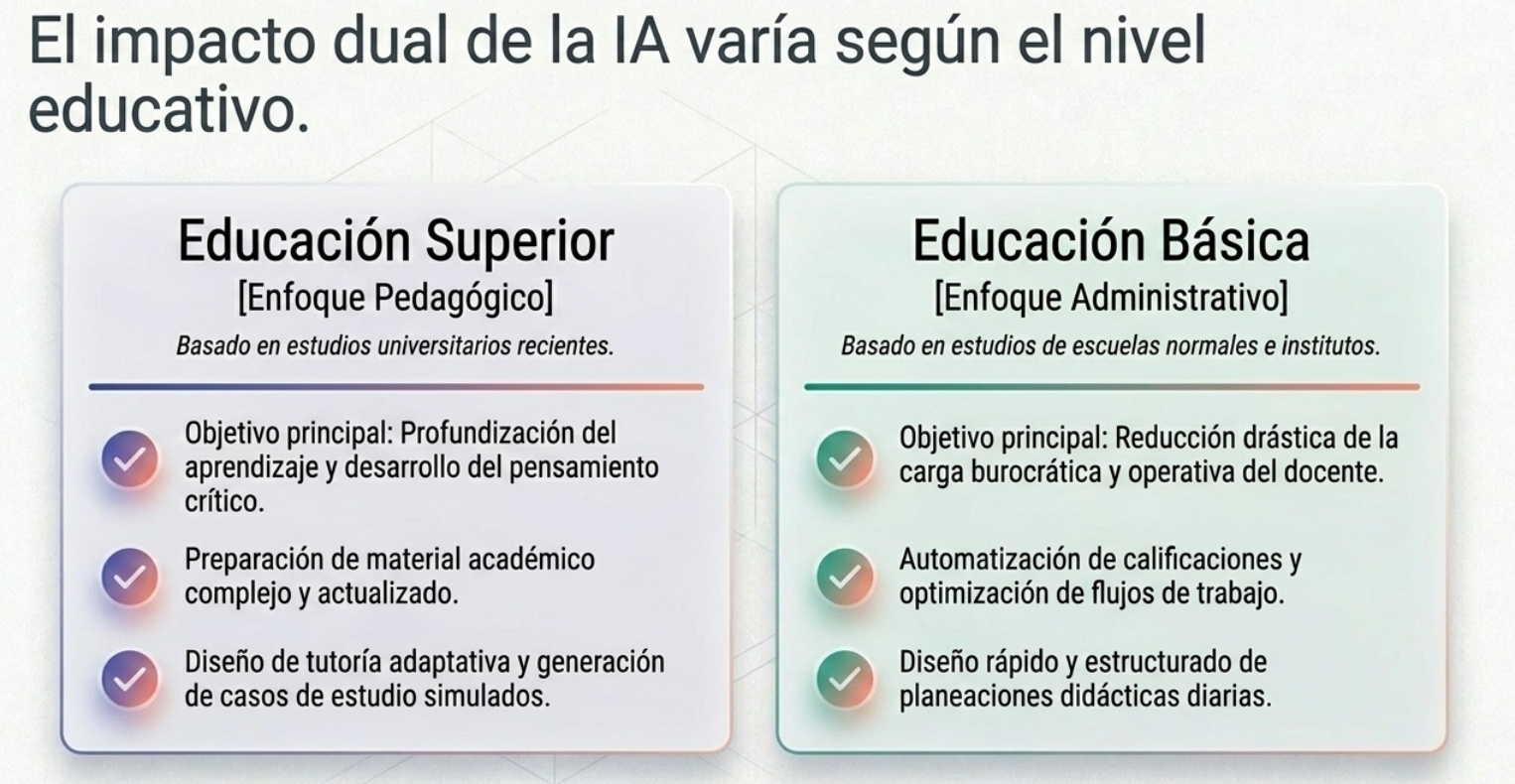 El impacto dual de la IA varía según el nivel educativo.

Educación Superior
[Enfoque Pedagógico]
Basado en estudios universitarios recientes.

Objetivo principal: Profundización del aprendizaje y desarrollo del pensamiento crítico.

Preparación de material académico complejo y actualizado.

Diseño de tutoría adaptativa y generación de casos de estudio simulados.

Educación Básica
[Enfoque Administrativo]
Basado en estudios de escuelas normales e institutos.

Objetivo principal: Reducción drástica de la carga burocrática y operativa del docente.

Automatización de calificaciones y optimización de flujos de trabajo.

Diseño rápido y estructurado de planeaciones didácticas diarias.